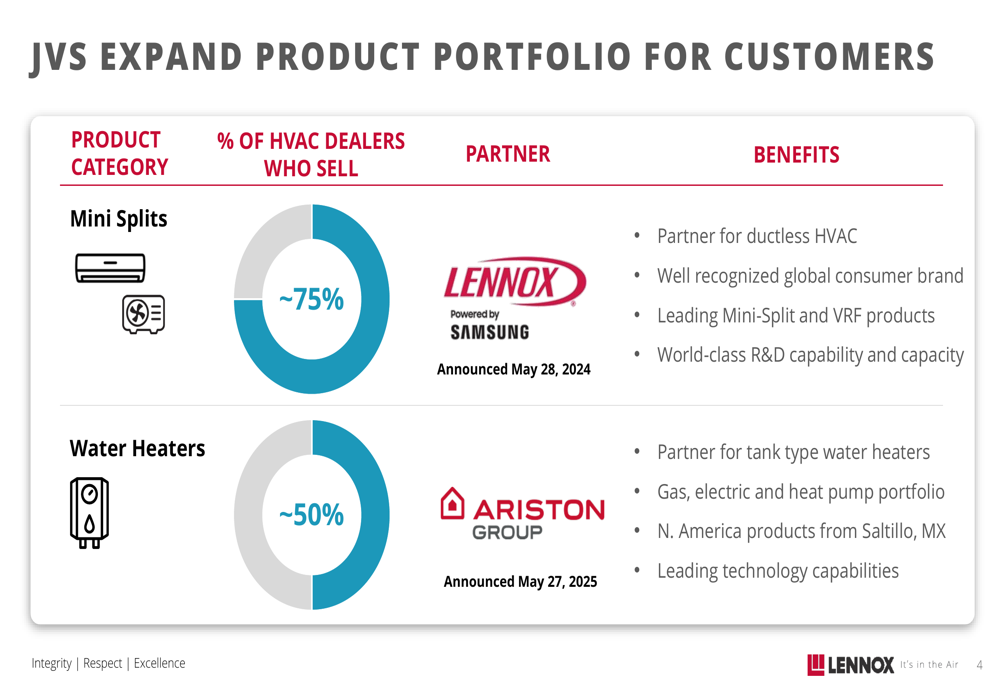 JVS EXPAND PRODUCT PORTFOLIO FOR CUSTOMERS

| PRODUCT CATEGORY | % OF HVAC DEALERS WHO SELL | PARTNER | BENEFITS |
|---|---|---|---|
| Mini Splits | ~75% | LENNOX Powered by SAMSUNG Announced May 28, 2024 | • Partner for ductless HVAC • Well recognized global consumer brand • Leading Mini-Split and VRF products • World-class R&D capability and capacity |
| Water Heaters | ~50% | ARISTON GROUP Announced May 27, 2025 | • Partner for tank type water heaters • Gas, electric and heat pump portfolio • N. America products from Saltillo, MX • Leading technology capabilities |

Integrity | Respect | Excellence

LENNOX It's in the Air 4